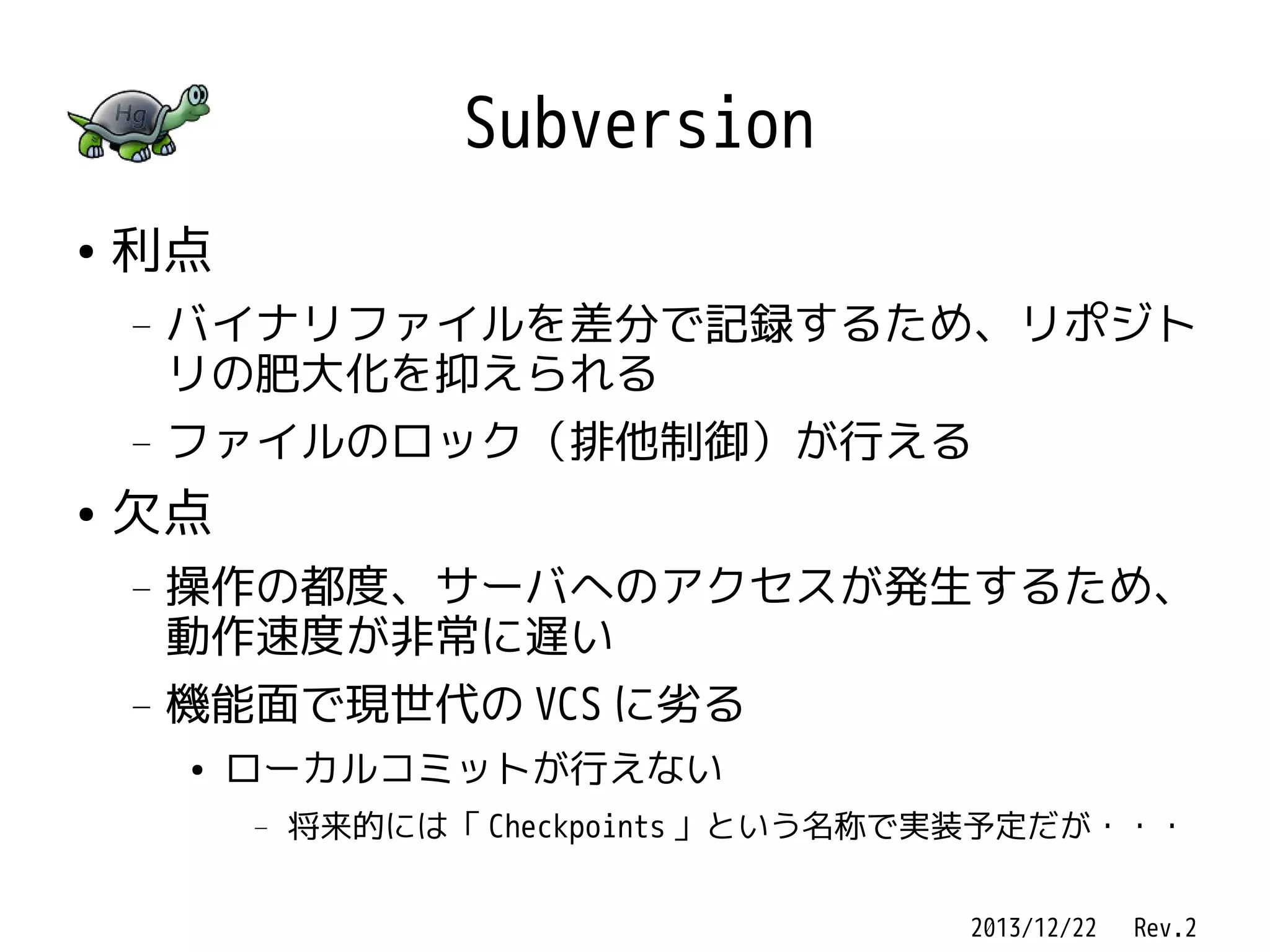 Hg

Subversion

• 利点

– バイナリファイルを差分で記録するため、リポジトリの肥大化を抑えられる

– ファイルのロック（排他制御）が行える

• 欠点

– 操作の都度、サーバへのアクセスが発生するため、動作速度が非常に遅い

– 機能面で現世代の VCS に劣る

• ローカルコミットが行えない

– 将来的には「 Checkpoints 」という名称で実装予定だが・・・

2013/12/22　Rev.2